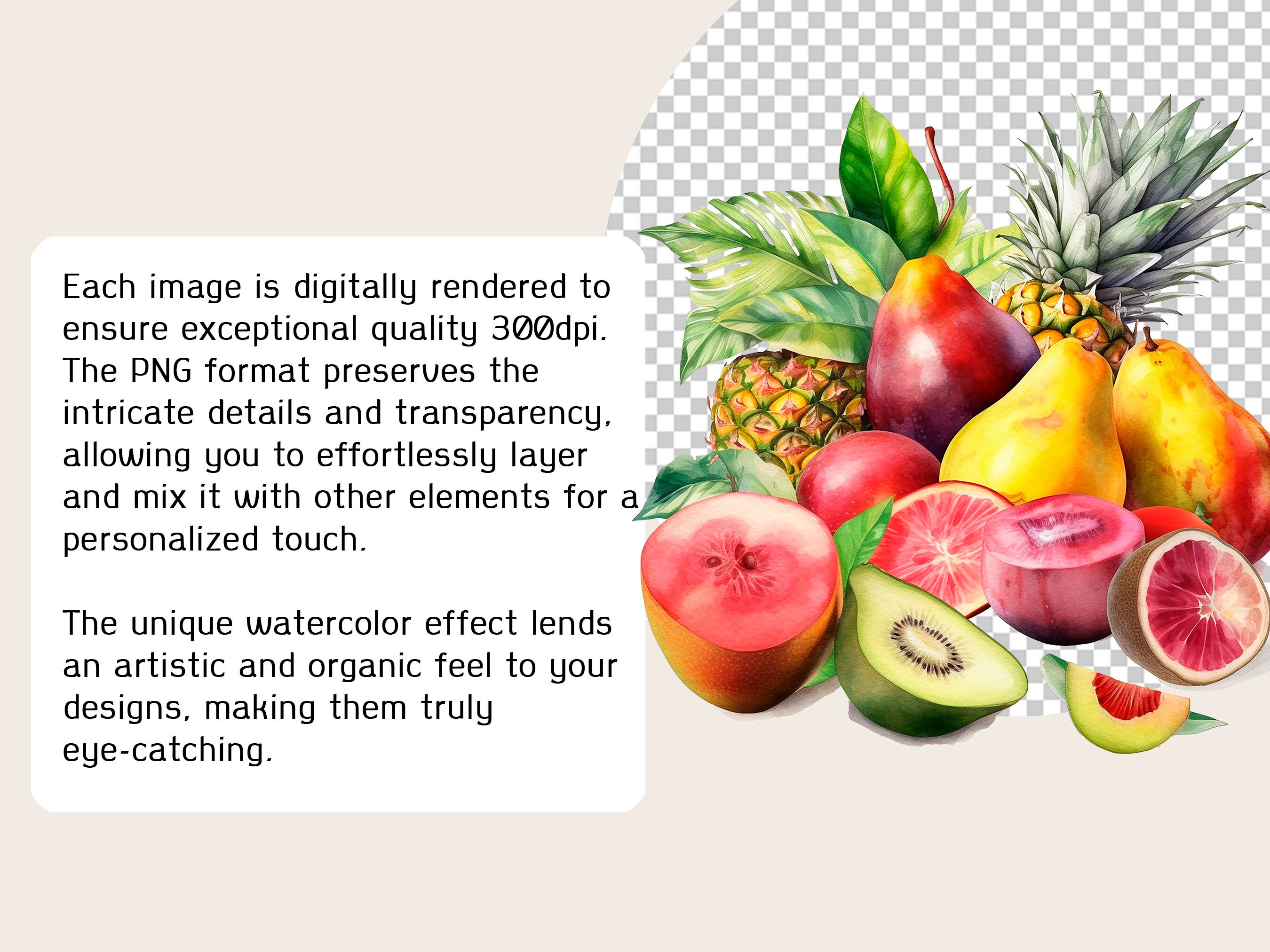 Each image is digitally rendered to ensure exceptional quality 300dpi. The PNG format preserves the intricate details and transparency, allowing you to effortlessly layer and mix it with other elements for a personalized touch.

The unique watercolor effect lends an artistic and organic feel to your designs, making them truly eye-catching.